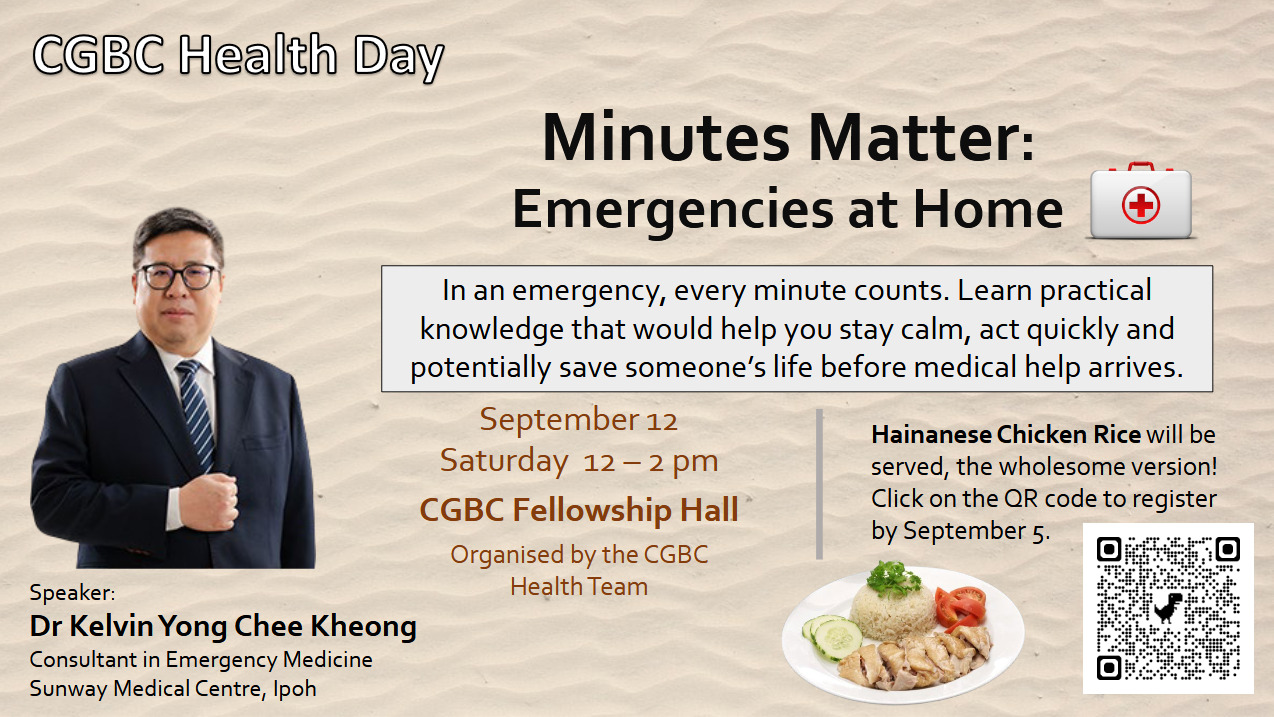 CGBC Health Day

Minutes Matter:
Emergencies at Home

In an emergency, every minute counts. Learn practical knowledge that would help you stay calm, act quickly and potentially save someone's life before medical help arrives.

September 12
Saturday 12 – 2 pm

CGBC Fellowship Hall

Organised by the CGBC Health Team

Hainanese Chicken Rice will be served, the wholesome version! Click on the QR code to register by September 5.

Speaker:
Dr Kelvin Yong Chee Kheong
Consultant in Emergency Medicine
Sunway Medical Centre, Ipoh